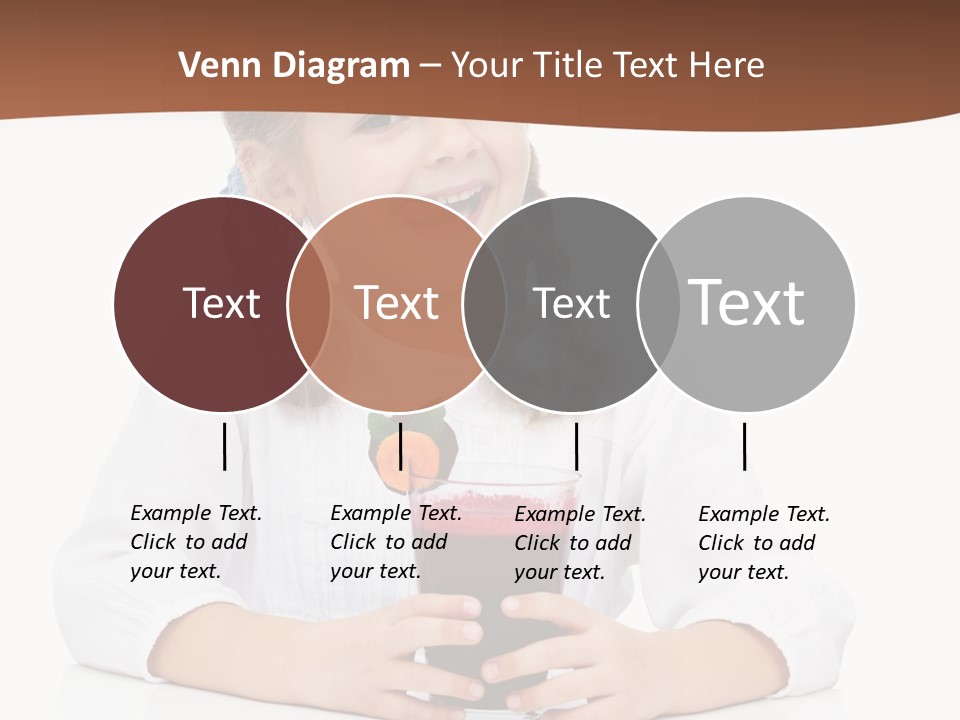 Venn Diagram – Your Title Text Here

Text

Text

Text

Text

Example Text. Click to add your text.

Example Text. Click to add your text.

Example Text. Click to add your text.

Example Text. Click to add your text.